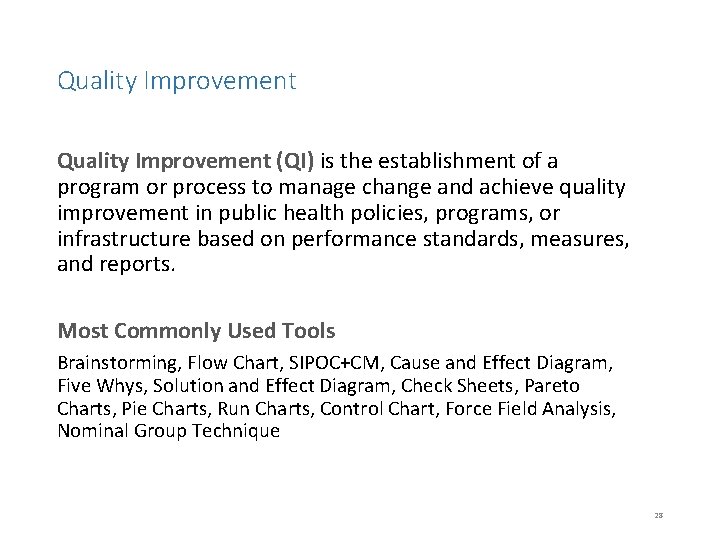 Quality Improvement

Quality Improvement (QI) is the establishment of a program or process to manage change and achieve quality improvement in public health policies, programs, or infrastructure based on performance standards, measures, and reports.

Most Commonly Used Tools

Brainstorming, Flow Chart, SIPOC+CM, Cause and Effect Diagram, Five Whys, Solution and Effect Diagram, Check Sheets, Pareto Charts, Pie Charts, Run Charts, Control Chart, Force Field Analysis, Nominal Group Technique

28